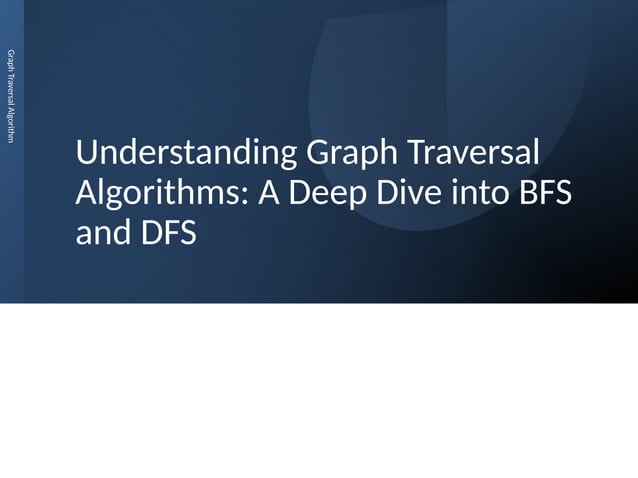 Graph Traversal Algorithm

Understanding Graph Traversal Algorithms: A Deep Dive into BFS and DFS